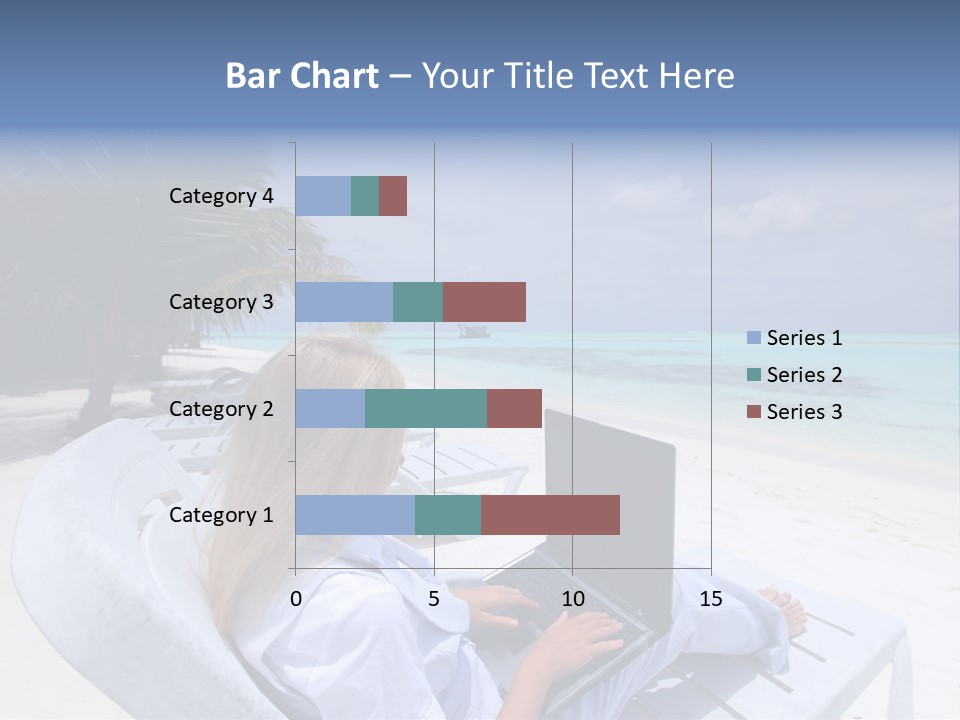 Bar Chart – Your Title Text Here

Category 4
Category 3
Category 2
Category 1

0
5
10
15

Series 1
Series 2
Series 3